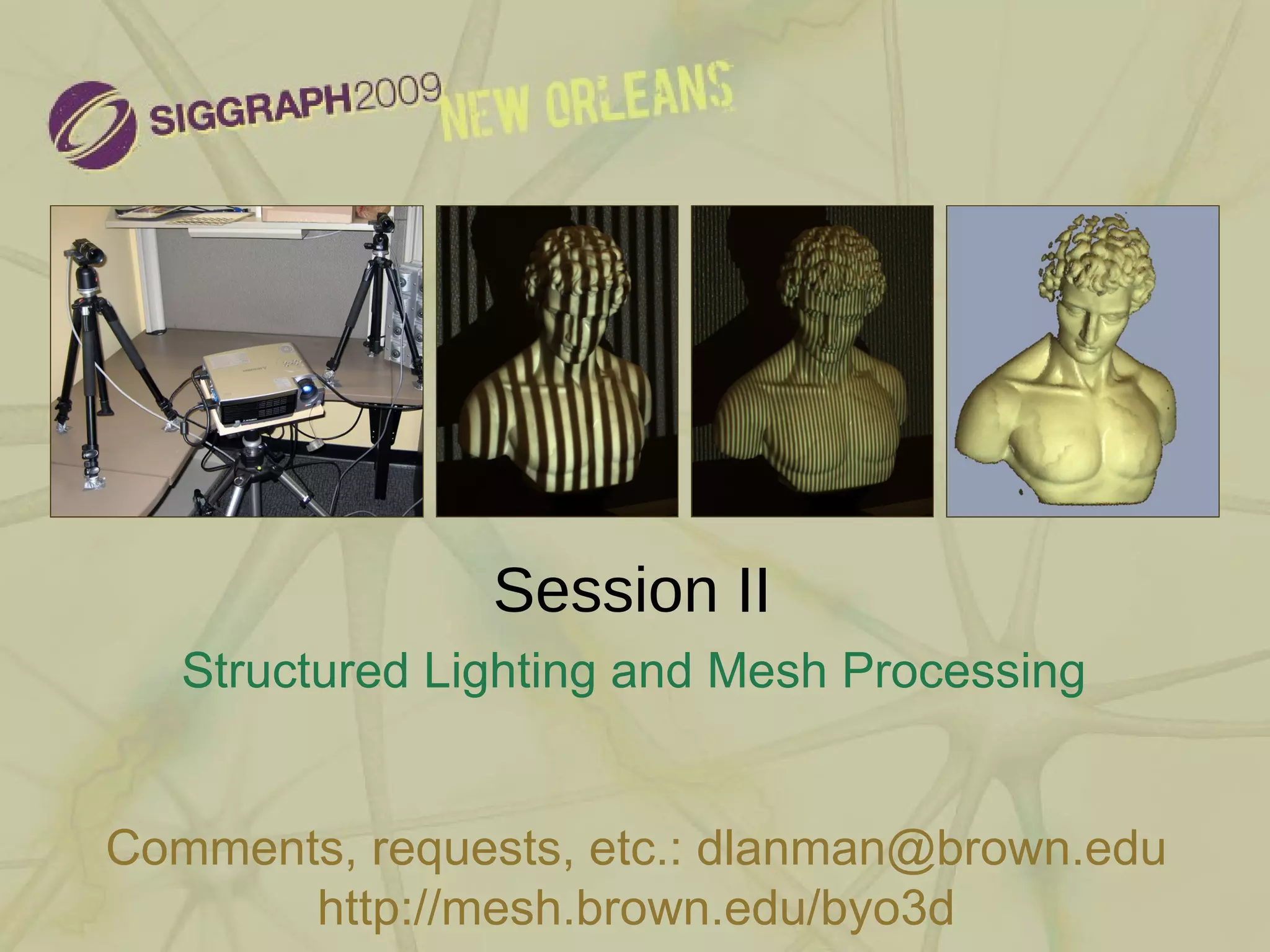 SIGGRAPH2009 NEW ORLEANS

Session II

Structured Lighting and Mesh Processing

Comments, requests, etc.: dlanman@brown.edu
http://mesh.brown.edu/byo3d